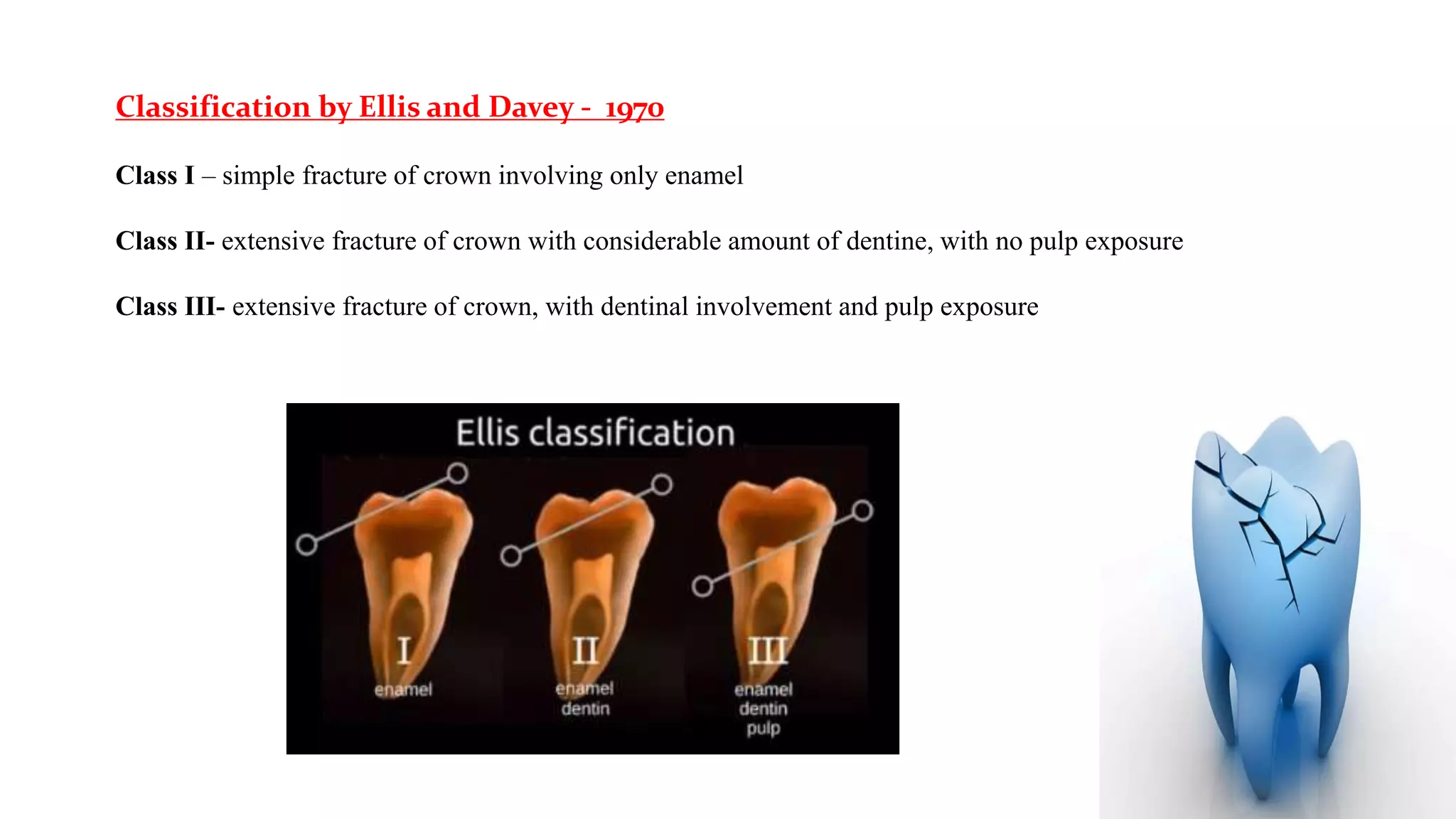 Classification by Ellis and Davey - 1970

Class I – simple fracture of crown involving only enamel

Class II- extensive fracture of crown with considerable amount of dentine, with no pulp exposure

Class III- extensive fracture of crown, with dentinal involvement and pulp exposure

Ellis classification

I
enamel

II
enamel
dentin

III
enamel
dentin
pulp